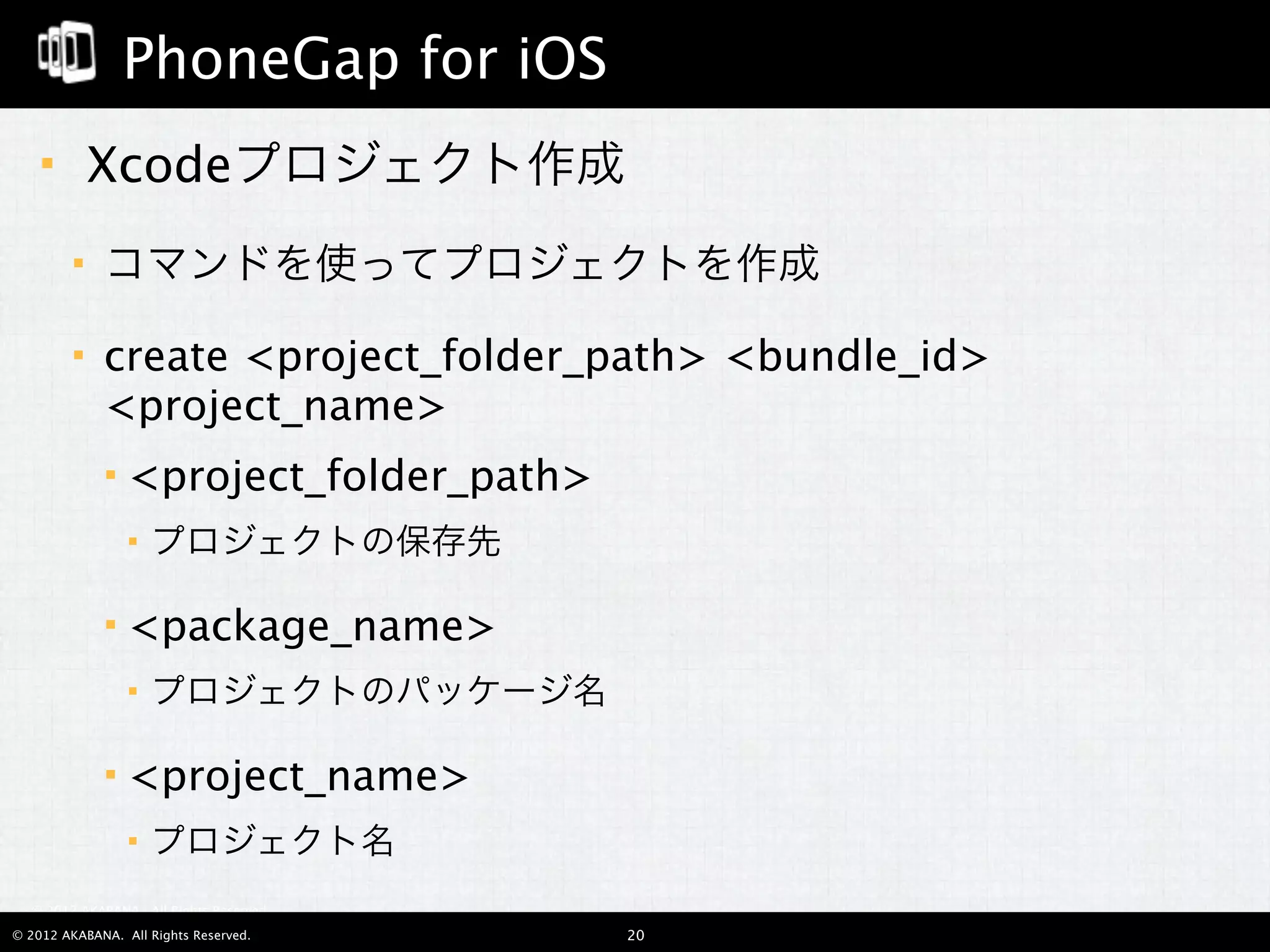 PhoneGap for iOS

▪ Xcodeプロジェクト作成

▪ コマンドを使ってプロジェクトを作成

▪ create <project_folder_path> <bundle_id> <project_name>

▪ <project_folder_path>

▪ プロジェクトの保存先

▪ <package_name>

▪ プロジェクトのパッケージ名

▪ <project_name>

▪ プロジェクト名

© 2012 AKABANA. All Rights Reserved. 20